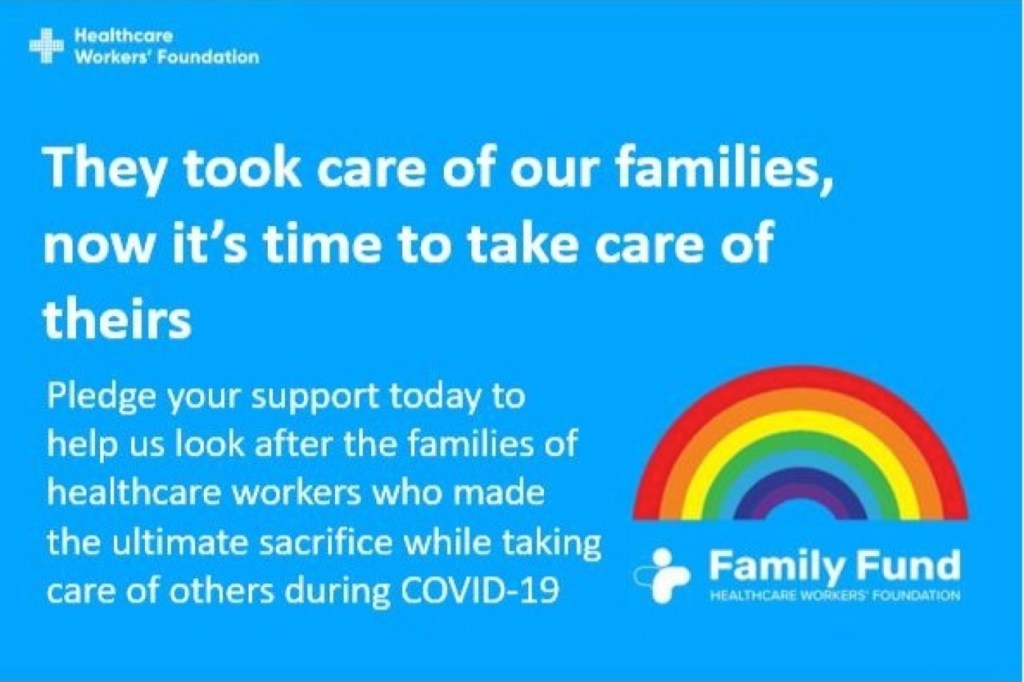 Healthcare Workers' Foundation

They took care of our families, now it's time to take care of theirs

Pledge your support today to help us look after the families of healthcare workers who made the ultimate sacrifice while taking care of others during COVID-19

Family Fund
HEALTHCARE WORKERS' FOUNDATION